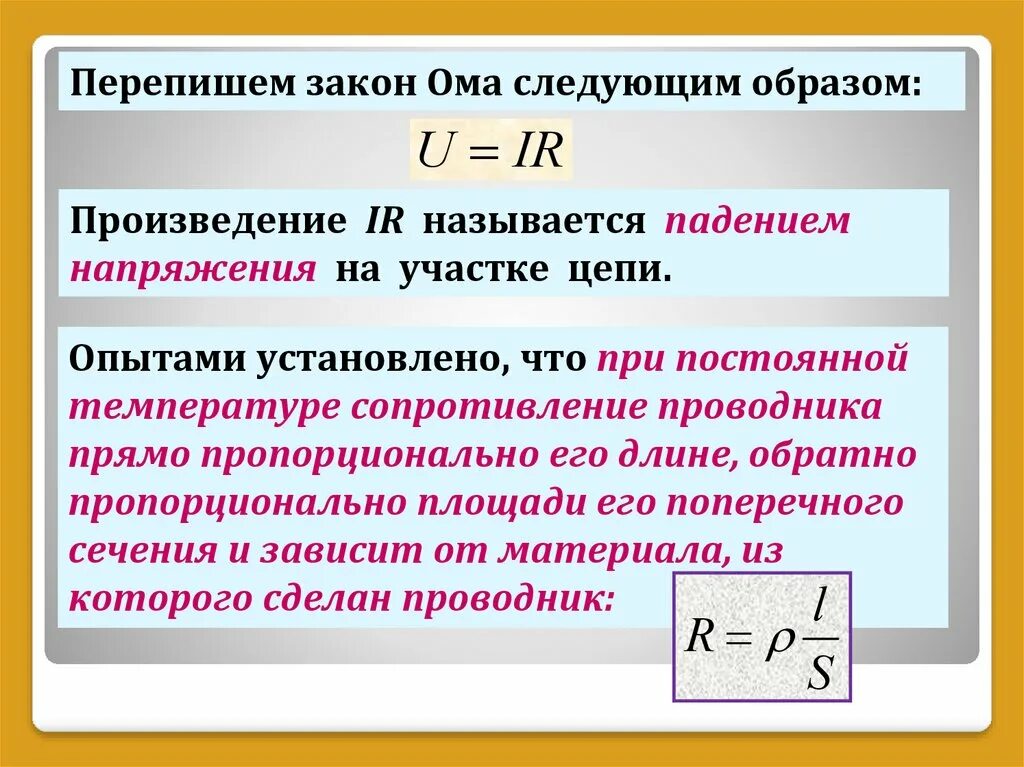 Перепишем закон Ома следующим образом:

$U = IR$

Произведение $IR$ называется падением напряжения на участке цепи.

Опытами установлено, что при постоянной температуре сопротивление проводника прямо пропорционально его длине, обратно пропорционально площади его поперечного сечения и зависит от материала, из которого сделан проводник:

$R = \rho \frac{l}{S}$